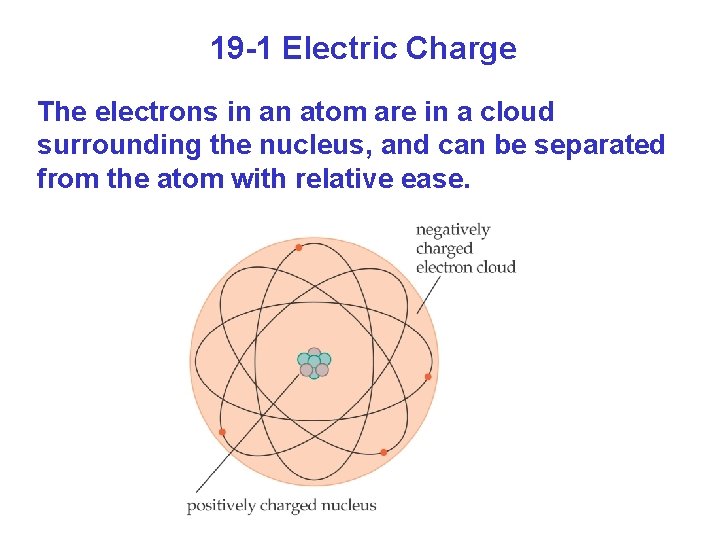 19-1 Electric Charge

The electrons in an atom are in a cloud surrounding the nucleus, and can be separated from the atom with relative ease.

negatively charged electron cloud

positively charged nucleus